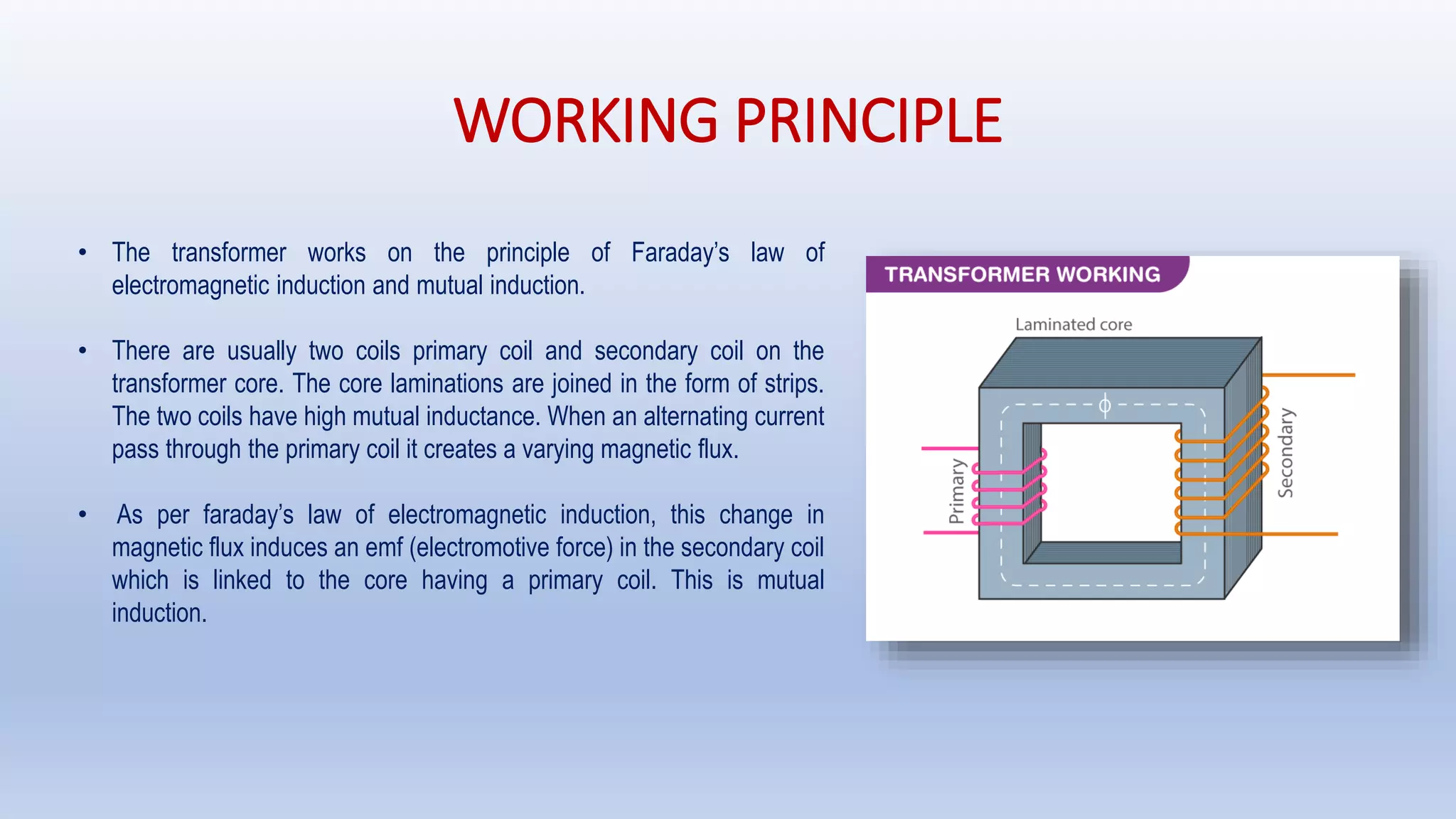 WORKING PRINCIPLE

• The transformer works on the principle of Faraday's law of electromagnetic induction and mutual induction.

• There are usually two coils primary coil and secondary coil on the transformer core. The core laminations are joined in the form of strips. The two coils have high mutual inductance. When an alternating current pass through the primary coil it creates a varying magnetic flux.

• As per faraday's law of electromagnetic induction, this change in magnetic flux induces an emf (electromotive force) in the secondary coil which is linked to the core having a primary coil. This is mutual induction.

TRANSFORMER WORKING

Laminated core

$\phi$

Primary

Secondary